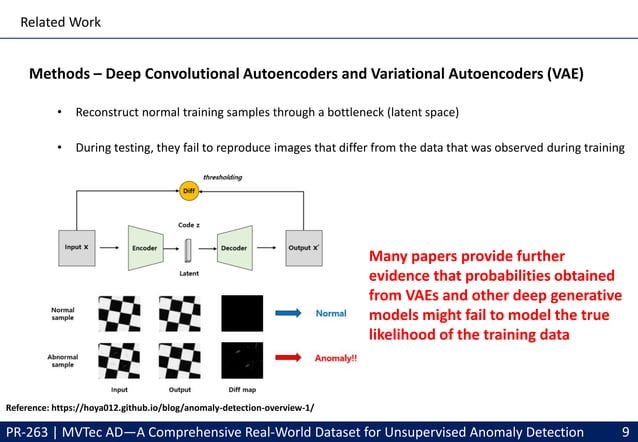 Related Work

Methods – Deep Convolutional Autoencoders and Variational Autoencoders (VAE)

• Reconstruct normal training samples through a bottleneck (latent space)

• During testing, they fail to reproduce images that differ from the data that was observed during training

thresholding

Diff

Code z

Input X

Encoder

Decoder

Output X'

Latent

Normal sample

Normal

Abnormal sample

Anomaly!!

Input

Output

Diff map

Many papers provide further evidence that probabilities obtained from VAEs and other deep generative models might fail to model the true likelihood of the training data

Reference: https://hoya012.github.io/blog/anomaly-detection-overview-1/

PR-263 | MVTec AD—A Comprehensive Real-World Dataset for Unsupervised Anomaly Detection 9